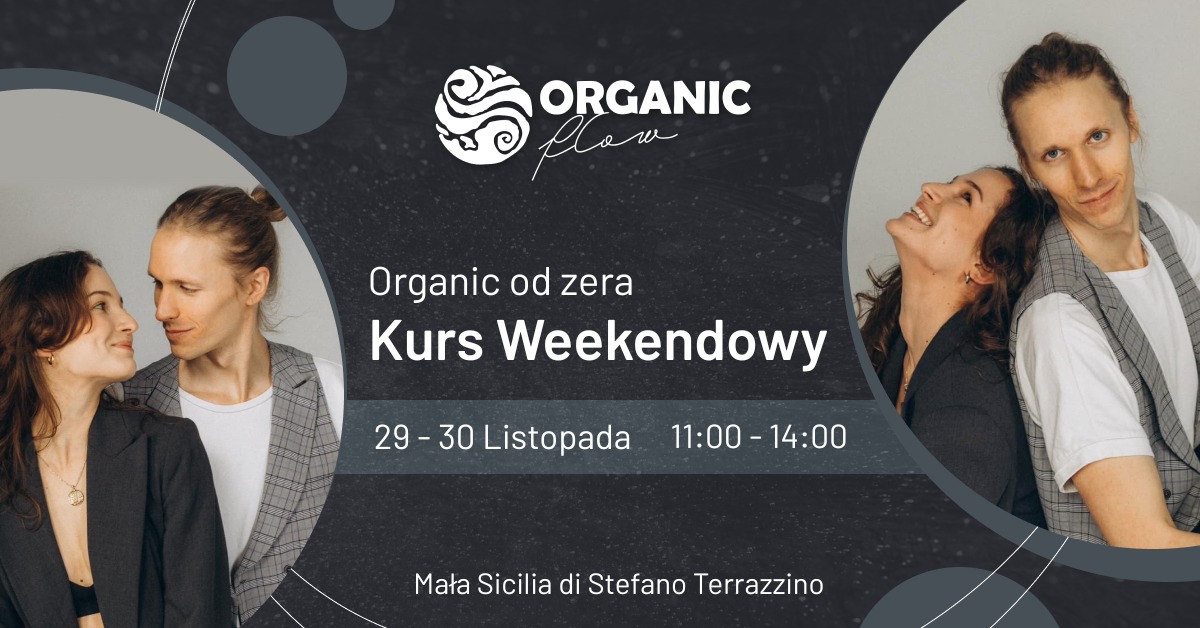 ORGANIC
flow

Organic od zera
Kurs Weekendowy

29 - 30 Listopada 11:00 - 14:00

Mała Sicilia di Stefano Terrazzino